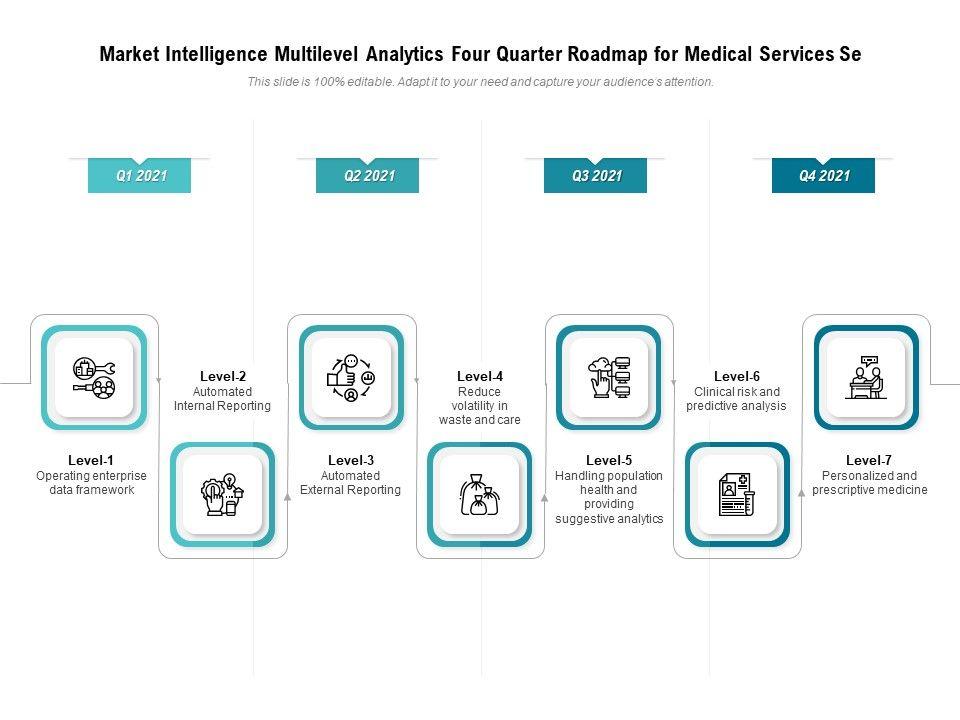 Market Intelligence Multilevel Analytics Four Quarter Roadmap for Medical Services Se

This slide is 100% editable. Adapt it to your need and capture your audience's attention.

Q1 2021

Q2 2021

Q3 2021

Q4 2021

Level-1
Operating enterprise data framework

Level-2
Automated Internal Reporting

Level-3
Automated External Reporting

Level-4
Reduce volatility in waste and care

Level-5
Handling population health and providing suggestive analytics

Level-6
Clinical risk and predictive analysis

Level-7
Personalized and prescriptive medicine